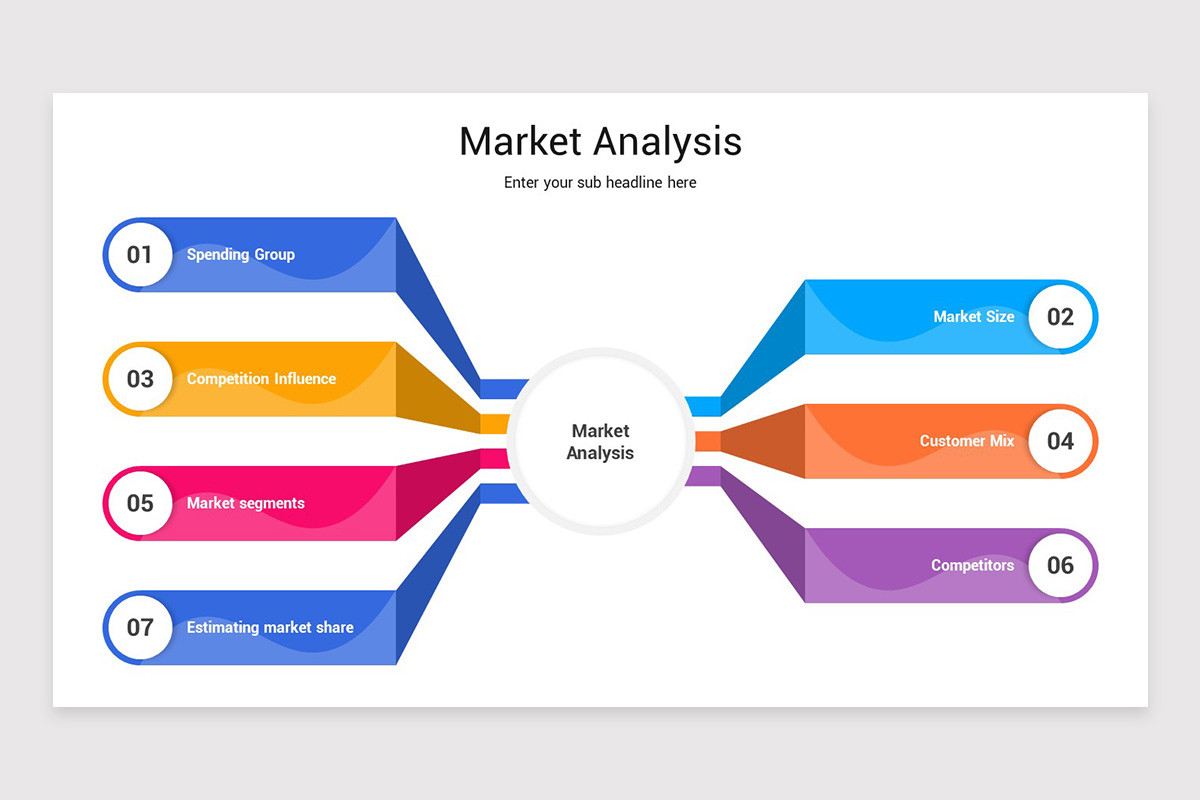 Market Analysis

Enter your sub headline here

01 Spending Group

03 Competition Influence

05 Market segments

07 Estimating market share

Market Analysis

Market Size 02

Customer Mix 04

Competitors 06